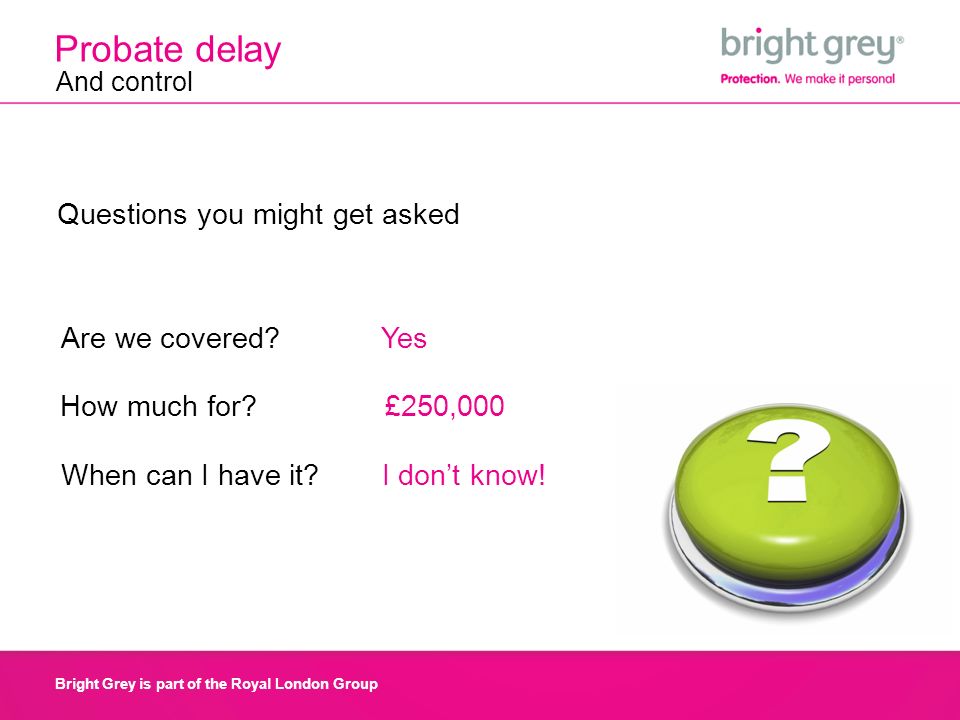 Probate delay
And control

bright grey®
Protection. We make it personal

Questions you might get asked

Are we covered? Yes

How much for? £250,000

When can I have it? I don't know!

?

Bright Grey is part of the Royal London Group